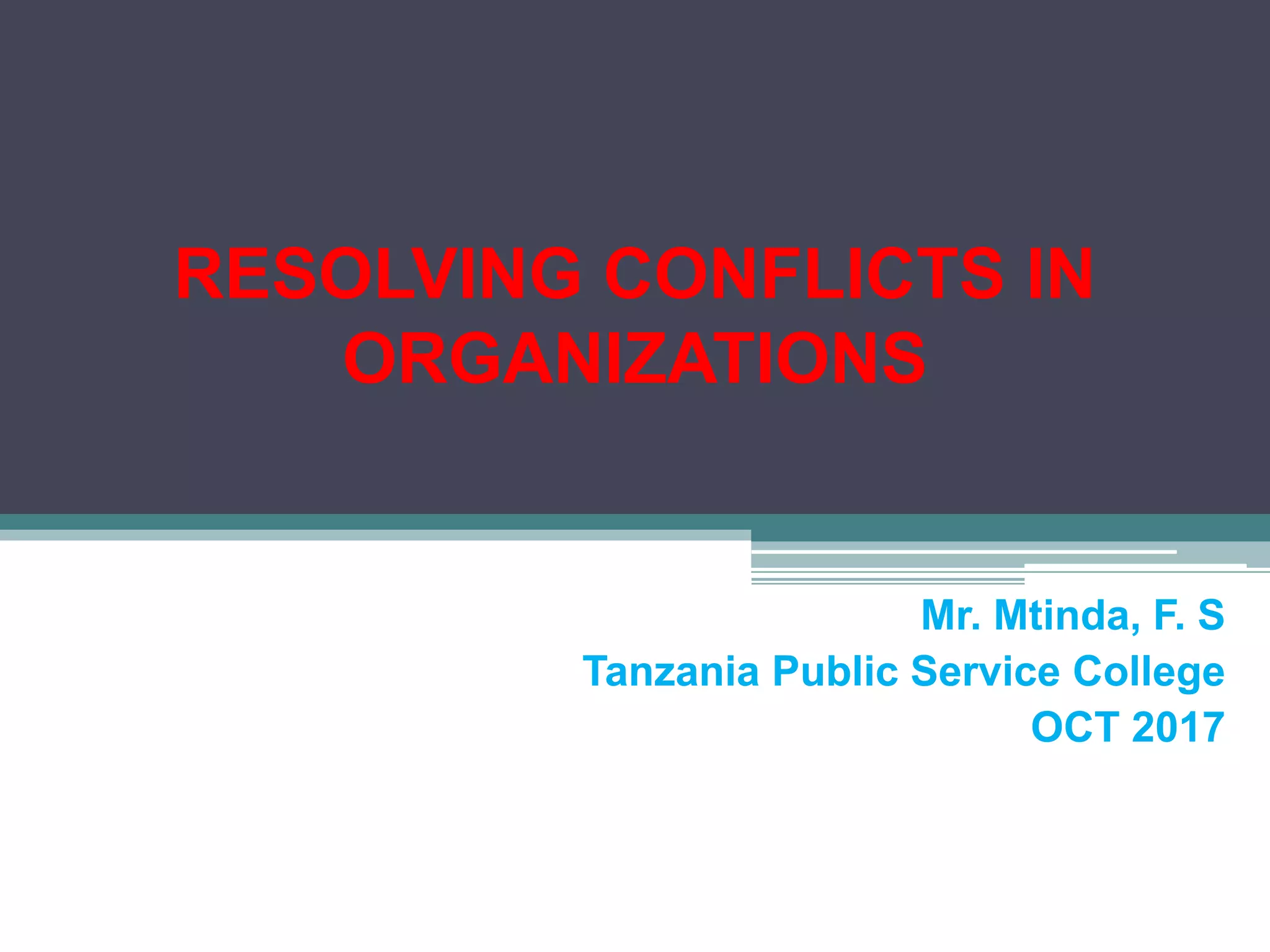 RESOLVING CONFLICTS IN ORGANIZATIONS

Mr. Mtinda, F. S
Tanzania Public Service College
OCT 2017